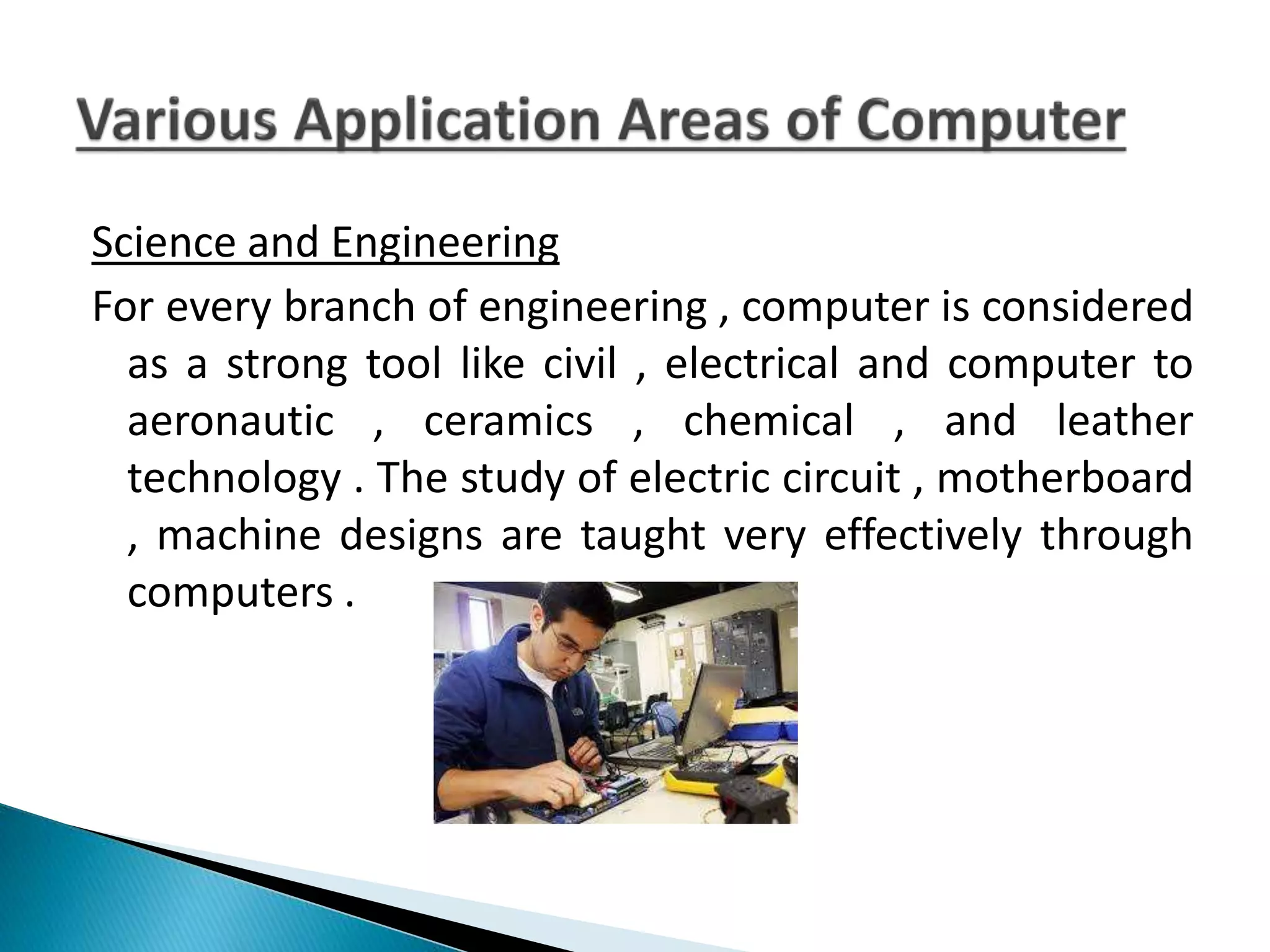 Various Application Areas of Computer

Science and Engineering

For every branch of engineering , computer is considered as a strong tool like civil , electrical and computer to aeronautic , ceramics , chemical , and leather technology . The study of electric circuit , motherboard , machine designs are taught very effectively through computers .